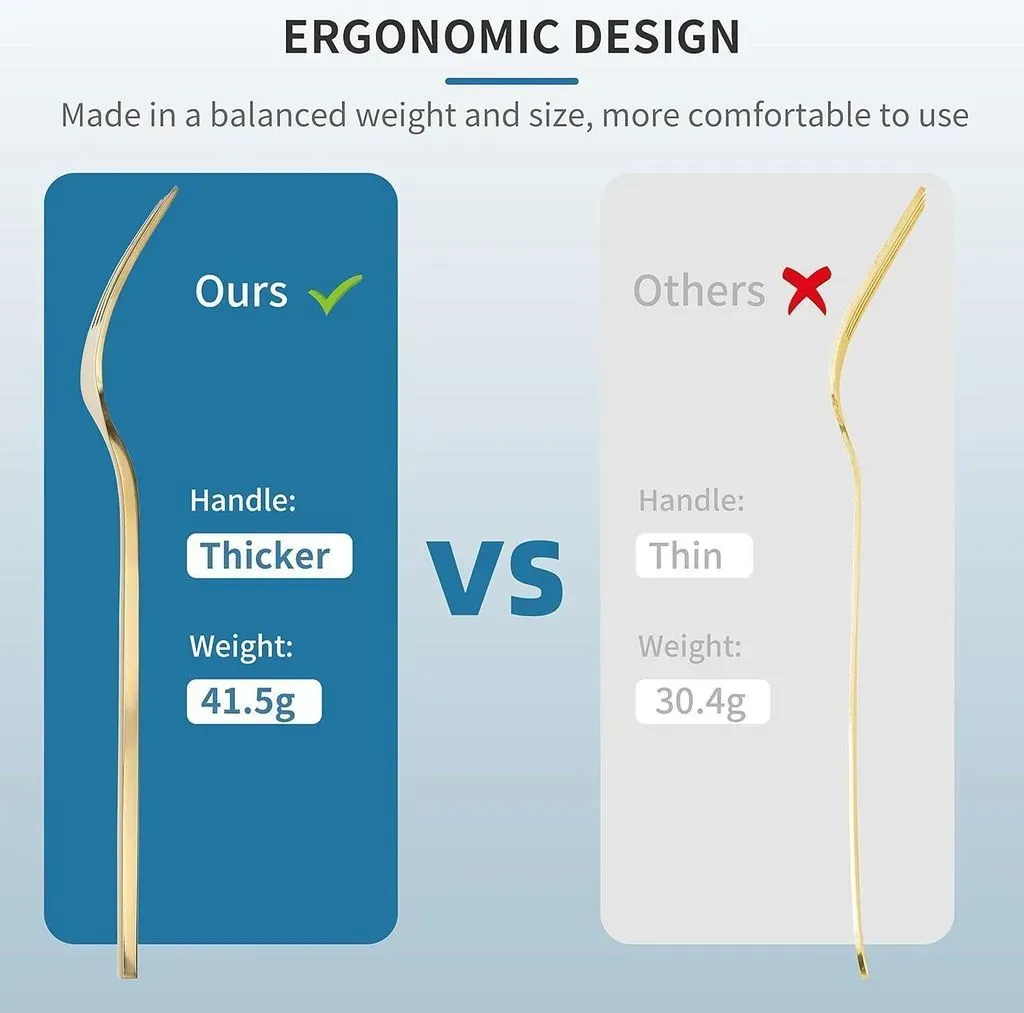 ERGONOMIC DESIGN

Made in a balanced weight and size, more comfortable to use

Ours

Handle:

Thicker

Weight:

41.5g

VS

Others

Handle:

Thin

Weight:

30.4g